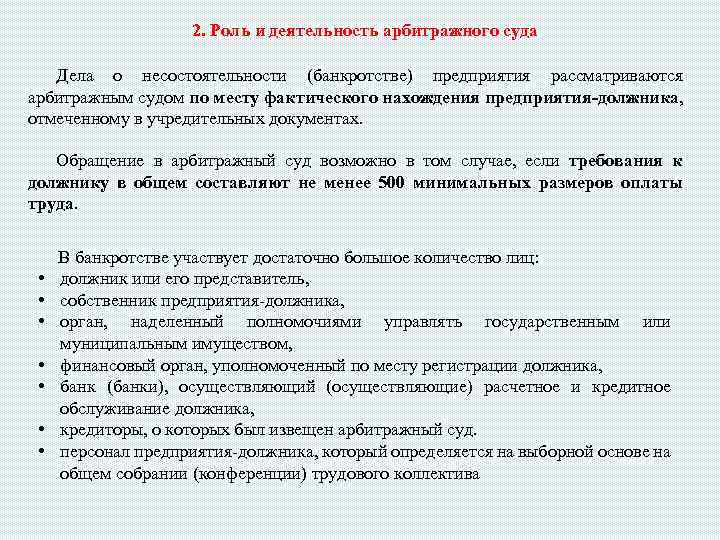 2. Роль и деятельность арбитражного суда

Дела о несостоятельности (банкротстве) предприятия рассматриваются арбитражным судом по месту фактического нахождения предприятия-должника, отмеченному в учредительных документах.

Обращение в арбитражный суд возможно в том случае, если требования к должнику в общем составляют не менее 500 минимальных размеров оплаты труда.

В банкротстве участвует достаточно большое количество лиц:
• должник или его представитель,
• собственник предприятия-должника,
• орган, наделенный полномочиями управлять государственным или муниципальным имуществом,
• финансовый орган, уполномоченный по месту регистрации должника,
• банк (банки), осуществляющий (осуществляющие) расчетное и кредитное обслуживание должника,
• кредиторы, о которых был извещен арбитражный суд.
• персонал предприятия-должника, который определяется на выборной основе на общем собрании (конференции) трудового коллектива